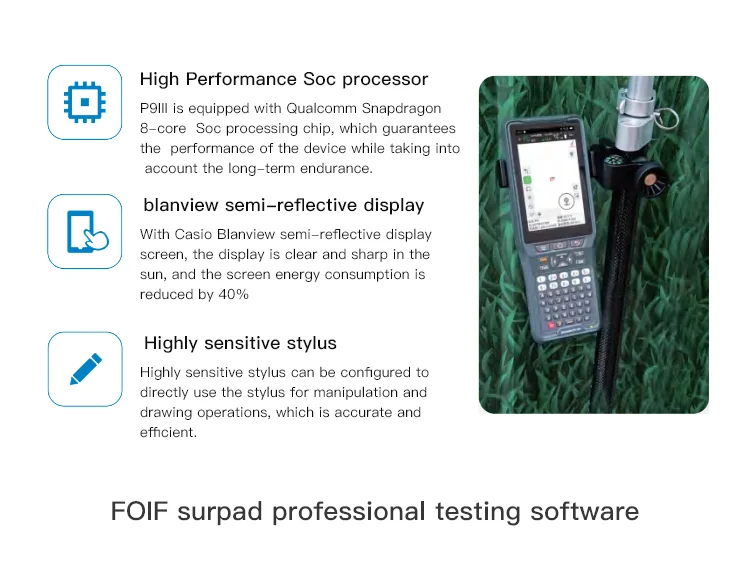 High Performance Soc processor

P9III is equipped with Qualcomm Snapdragon 8-core Soc processing chip, which guarantees the performance of the device while taking into account the long-term endurance.

blanview semi-reflective display

With Casio Blanview semi-reflective display screen, the display is clear and sharp in the sun, and the screen energy consumption is reduced by 40%

Highly sensitive stylus

Highly sensitive stylus can be configured to directly use the stylus for manipulation and drawing operations, which is accurate and efficient.

FOIF surpad professional testing software